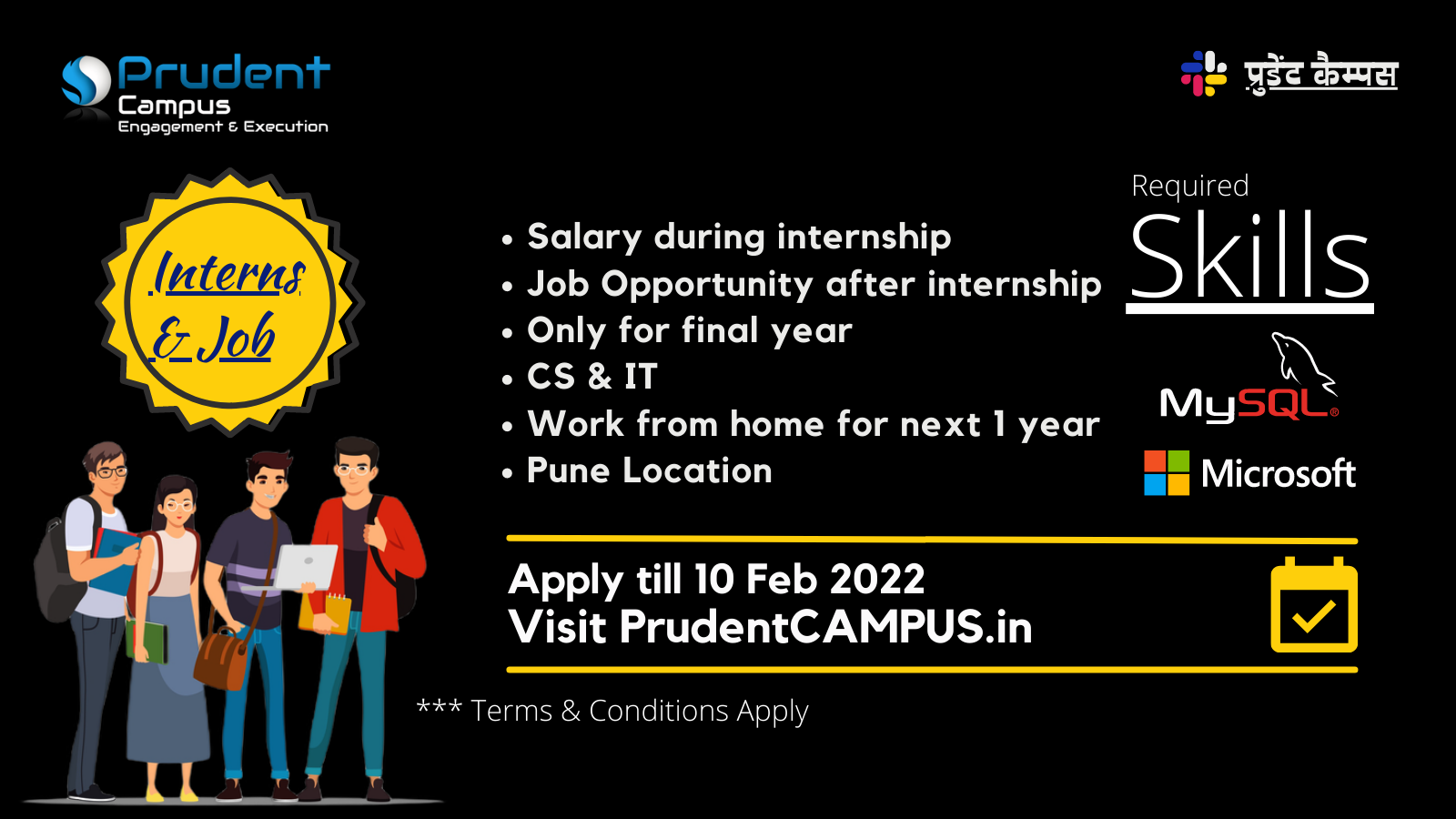 Prudent Campus
Engagement & Execution

प्रुडेंट कैम्पस

Interns & Job

• Salary during internship
• Job Opportunity after internship
• Only for final year
• CS & IT
• Work from home for next 1 year
• Pune Location

Required
Skills

MySQL
Microsoft

Apply till 10 Feb 2022
Visit PrudentCAMPUS.in

*** Terms & Conditions Apply